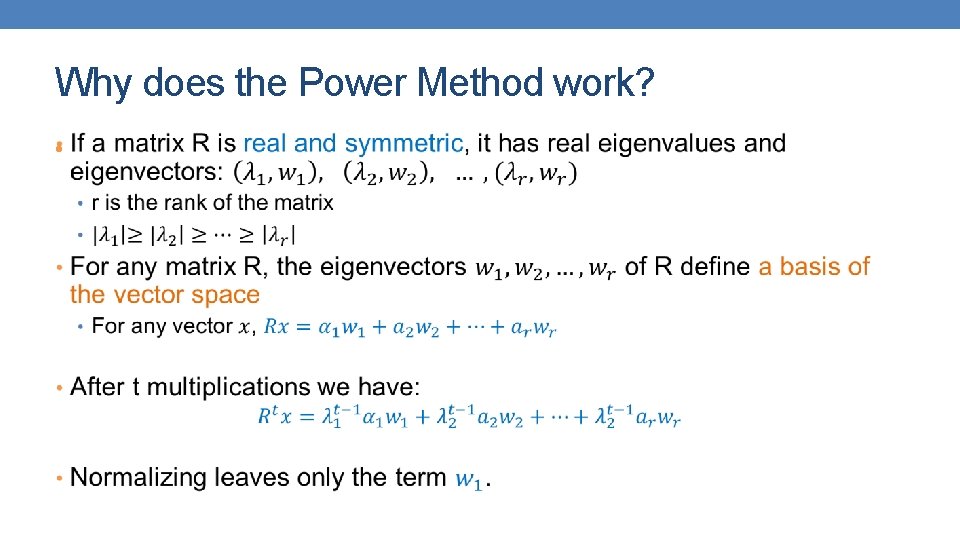 Why does the Power Method work?

• If a matrix R is real and symmetric, it has real eigenvalues and eigenvectors: $(\lambda_1, w_1)$, $(\lambda_2, w_2)$, … , $(\lambda_r, w_r)$

• r is the rank of the matrix

• $|\lambda_1| \geq |\lambda_2| \geq \cdots \geq |\lambda_r|$

• For any matrix R, the eigenvectors $w_1, w_2, \ldots, w_r$ of R define a basis of the vector space

• For any vector $x$, $Rx = \alpha_1 w_1 + a_2 w_2 + \cdots + a_r w_r$

• After t multiplications we have:

$R^t x = \lambda_1^{t-1} \alpha_1 w_1 + \lambda_2^{t-1} a_2 w_2 + \cdots + \lambda_2^{t-1} a_r w_r$

• Normalizing leaves only the term $w_1$.